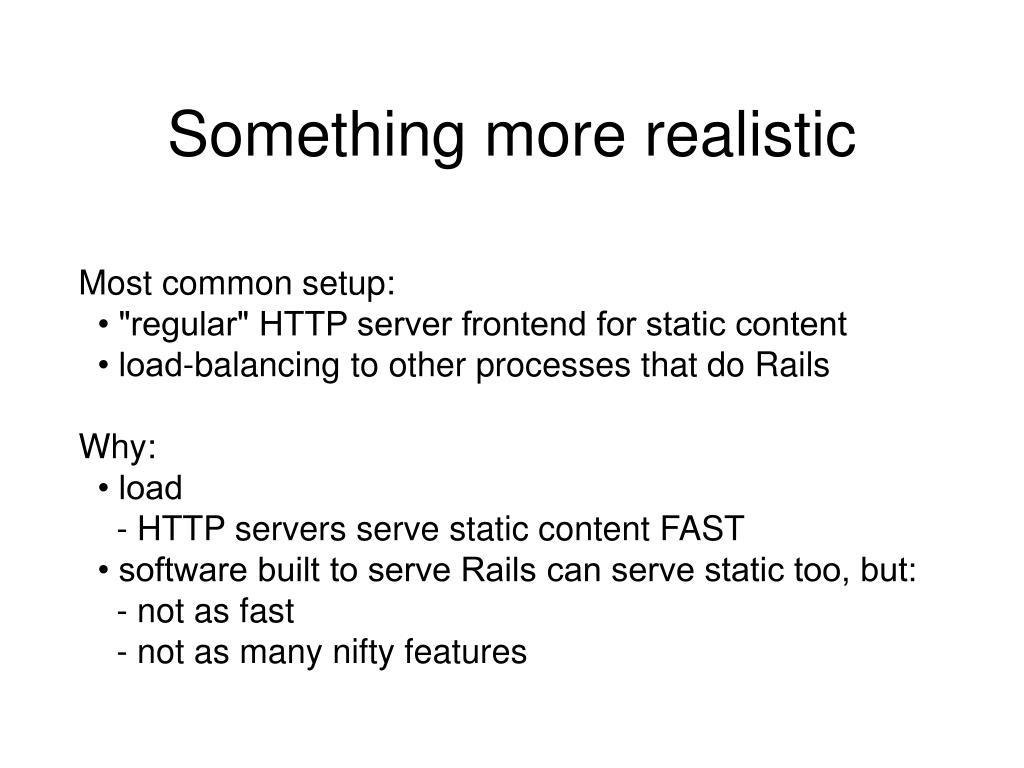 Something more realistic

Most common setup:
• "regular" HTTP server frontend for static content
• load-balancing to other processes that do Rails

Why:
• load
- HTTP servers serve static content FAST
• software built to serve Rails can serve static too, but:
- not as fast
- not as many nifty features